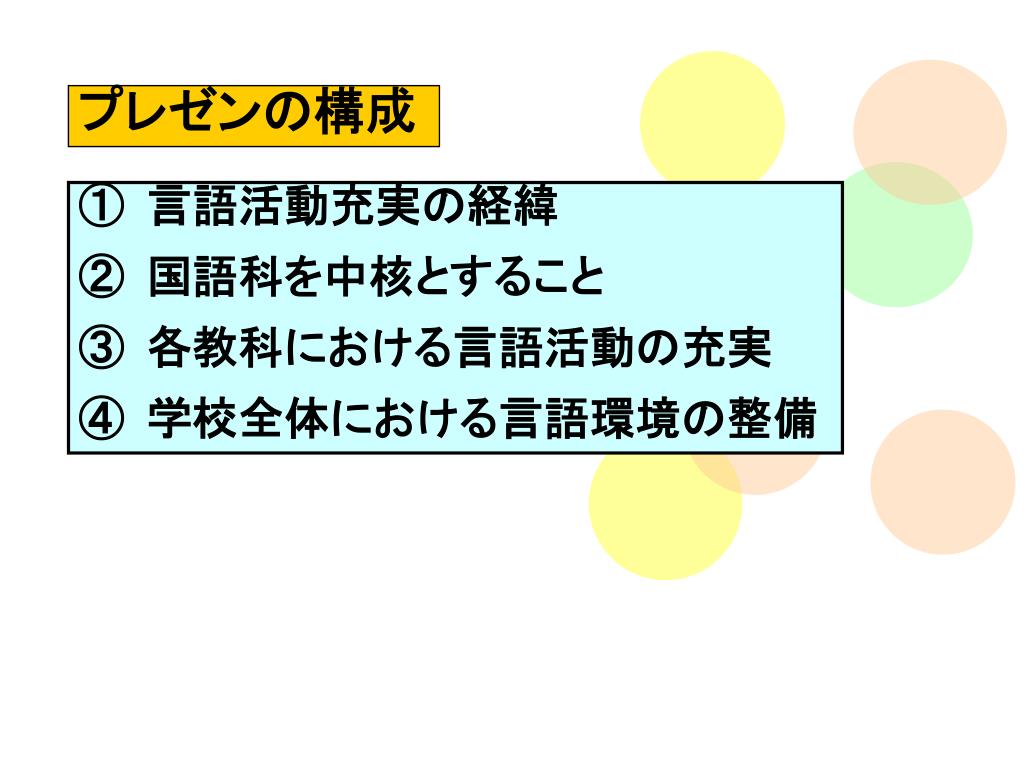 プレゼンの構成

① 言語活動充実の経緯
② 国語科を中核とすること
③ 各教科における言語活動の充実
④ 学校全体における言語環境の整備